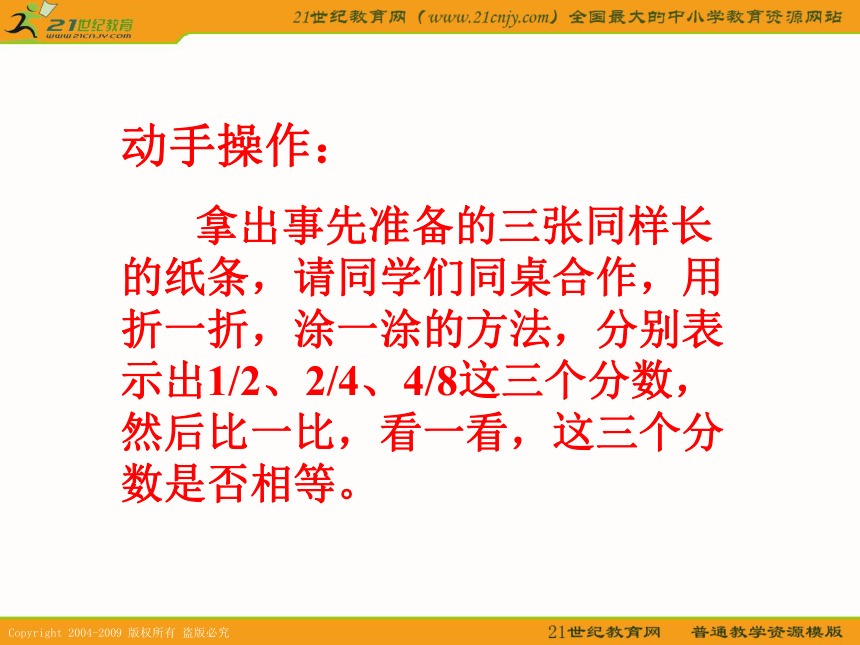 21世纪教育
www.21cnjy.com

21世纪教育网（www.21cnjy.com）全国最大的中小学教育资源网站

动手操作：

拿出事先准备的三张同样长的纸条，请同学们同桌合作，用折一折，涂一涂的方法，分别表示出1/2、2/4、4/8这三个分数，然后比一比，看一看，这三个分数是否相等。

Copyright 2004-2009 版权所有 盗版必究

21世纪教育网 普通教学资源模版